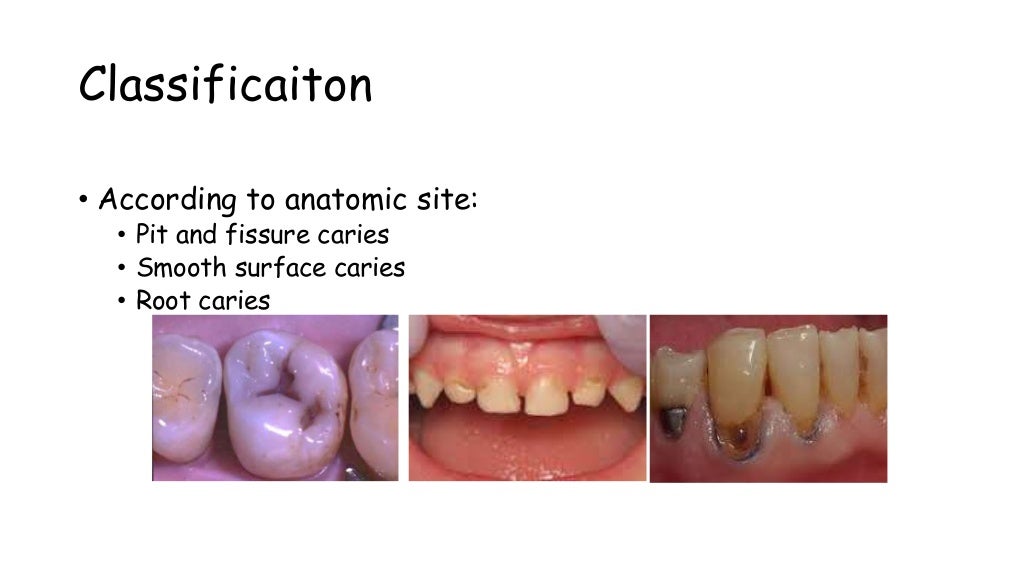 Classificaiton

• According to anatomic site:
  • Pit and fissure caries
  • Smooth surface caries
  • Root caries